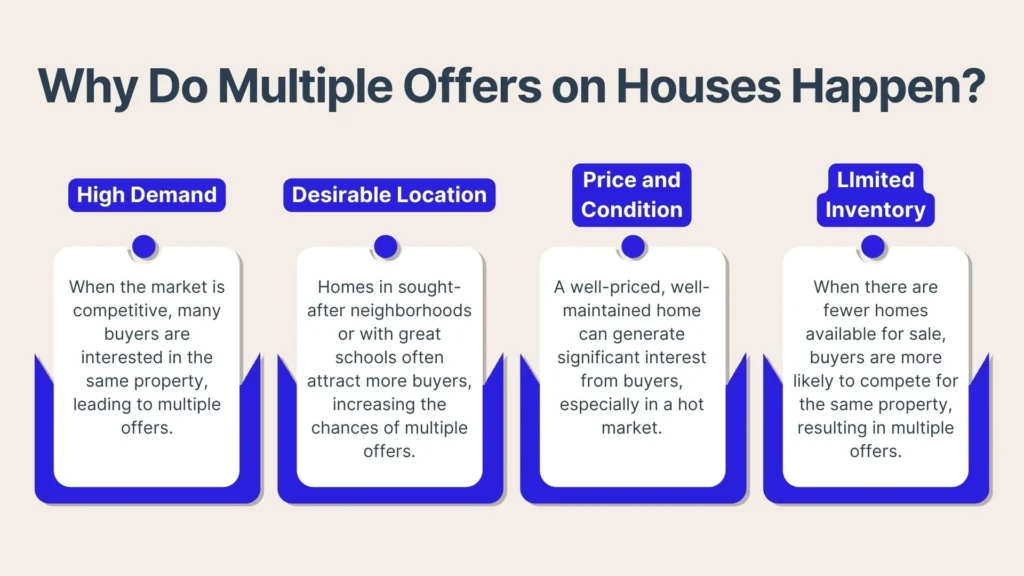 Why Do Multiple Offers on Houses Happen?

High Demand

When the market is competitive, many buyers are interested in the same property, leading to multiple offers.

Desirable Location

Homes in sought-after neighborhoods or with great schools often attract more buyers, increasing the chances of multiple offers.

Price and Condition

A well-priced, well-maintained home can generate significant interest from buyers, especially in a hot market.

LImited Inventory

When there are fewer homes available for sale, buyers are more likely to compete for the same property, resulting in multiple offers.